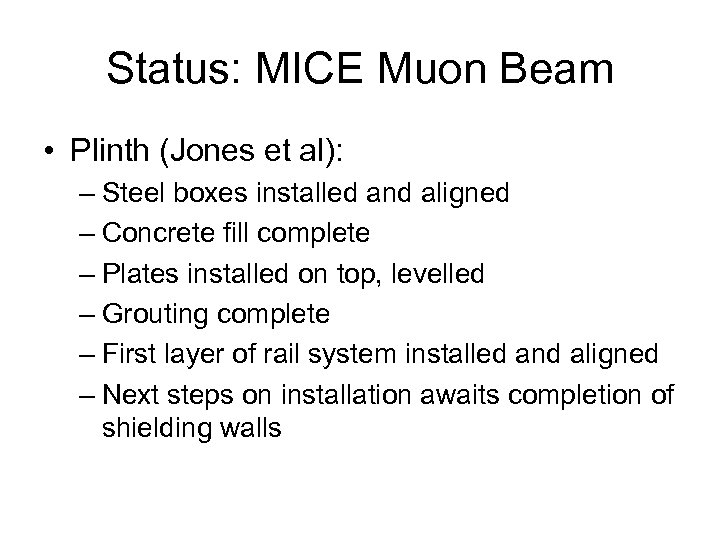 Status: MICE Muon Beam

• Plinth (Jones et al):
– Steel boxes installed and aligned
– Concrete fill complete
– Plates installed on top, levelled
– Grouting complete
– First layer of rail system installed and aligned
– Next steps on installation awaits completion of shielding walls